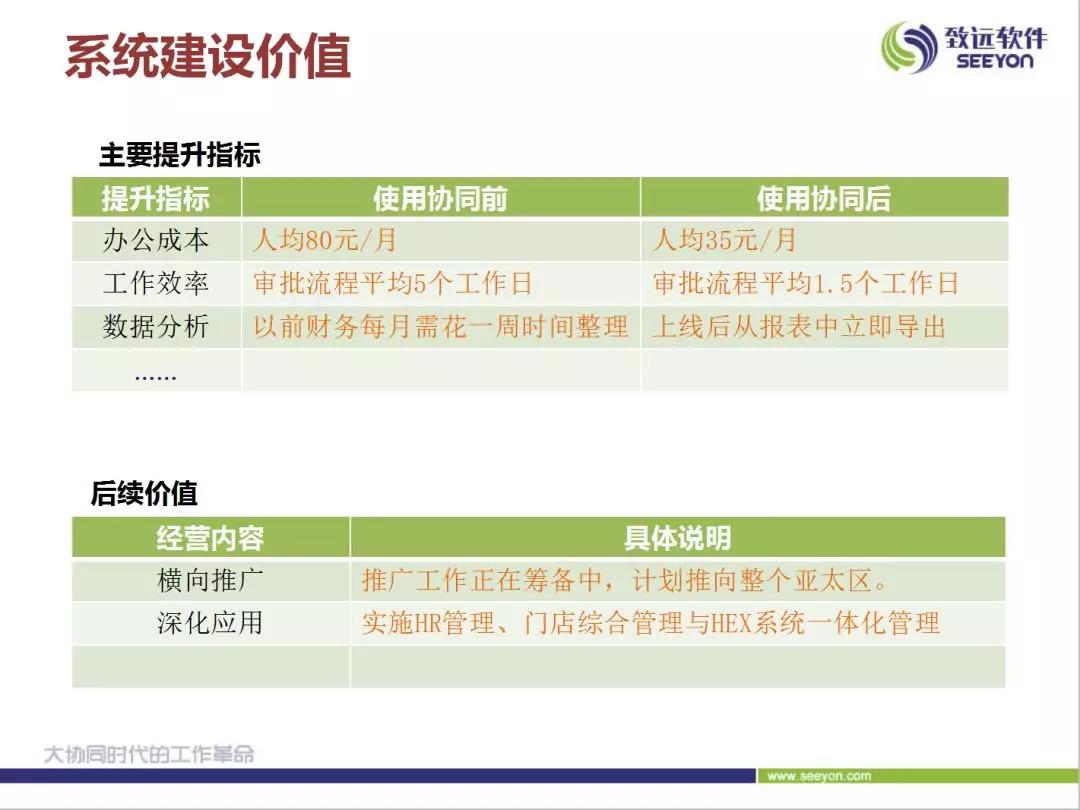 系统建设价值

致远软件
SEEYON

主要提升指标

| 提升指标 | 使用协同前 | 使用协同后 |
|---|---|---|
| 办公成本 | 人均80元/月 | 人均35元/月 |
| 工作效率 | 审批流程平均5个工作日 | 审批流程平均1.5个工作日 |
| 数据分析 | 以前财务每月需花一周时间整理 | 上线后从报表中立即导出 |
| …… | | |

后续价值

| 经营内容 | 具体说明 |
|---|---|
| 横向推广 | 推广工作正在筹备中，计划推向整个亚太区。 |
| 深化应用 | 实施HR管理、门店综合管理与HEX系统一体化管理 |
| | |

大协同时代的工作革命

www.seeyon.com